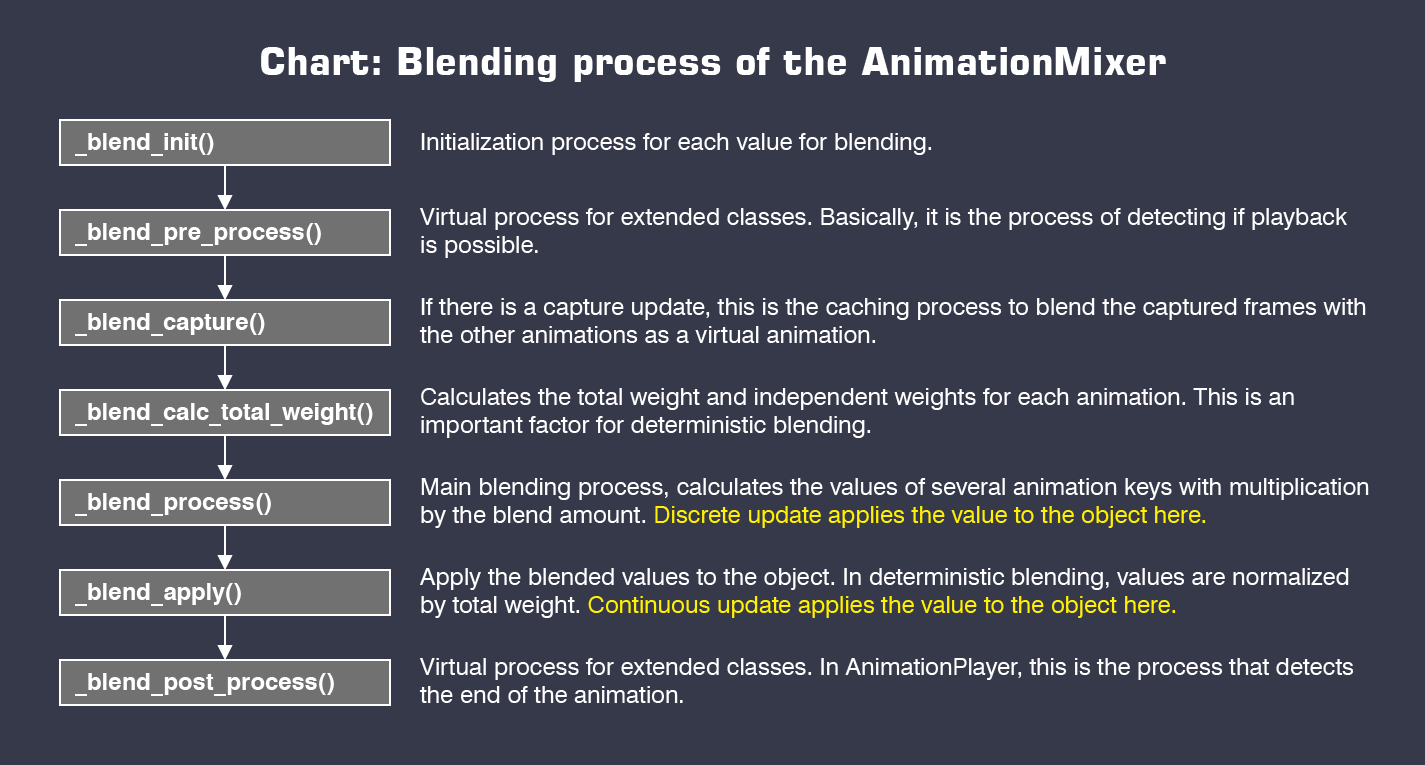 Chart: Blending process of the AnimationMixer

_blend_init()

Initialization process for each value for blending.

_blend_pre_process()

Virtual process for extended classes. Basically, it is the process of detecting if playback is possible.

_blend_capture()

If there is a capture update, this is the caching process to blend the captured frames with the other animations as a virtual animation.

_blend_calc_total_weight()

Calculates the total weight and independent weights for each animation. This is an important factor for deterministic blending.

_blend_process()

Main blending process, calculates the values of several animation keys with multiplication by the blend amount. Discrete update applies the value to the object here.

_blend_apply()

Apply the blended values to the object. In deterministic blending, values are normalized by total weight. Continuous update applies the value to the object here.

_blend_post_process()

Virtual process for extended classes. In AnimationPlayer, this is the process that detects the end of the animation.